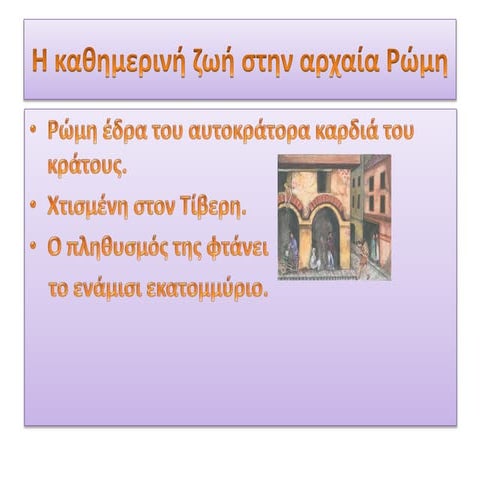 Η καθημερινή ζωή στην αρχαία Ρώμη

• Ρώμη έδρα του αυτοκράτορα καρδιά του κράτους.
• Χτισμένη στον Τίβερη.
• Ο πληθυσμός της φτάνει το ενάμισι εκατομμύριο.